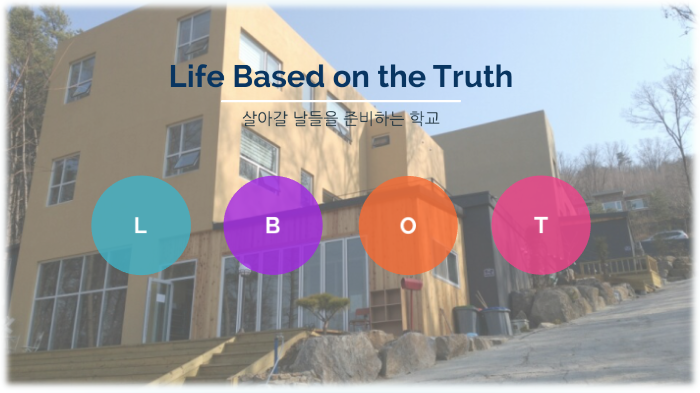 Life Based on the Truth

살아갈 날들을 준비하는 학교

L

B

O

T